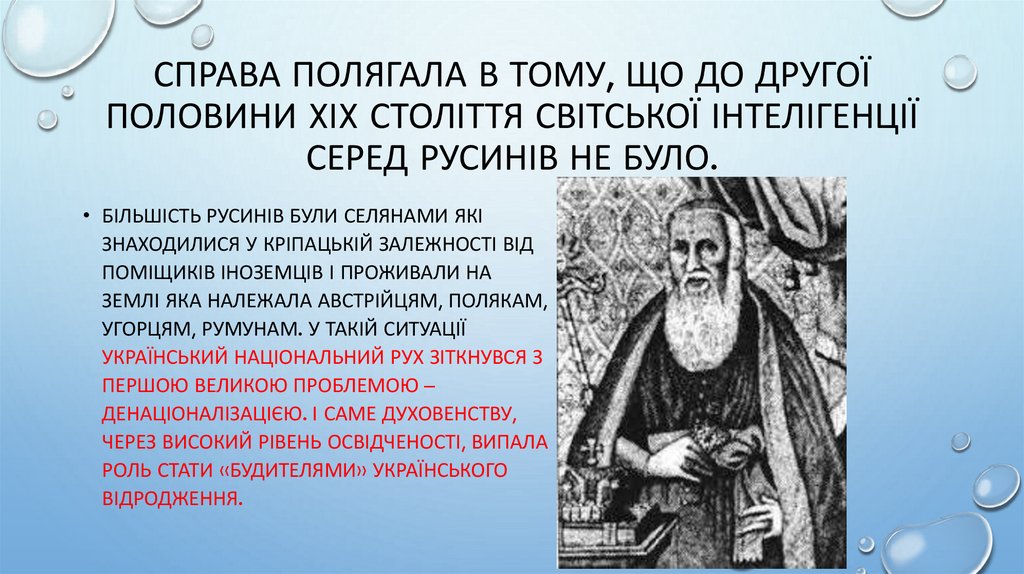 СПРАВА ПОЛЯГАЛА В ТОМУ, ЩО ДО ДРУГОЇ ПОЛОВИНИ XIX СТОЛІТТЯ СВІТСЬКОЇ ІНТЕЛІГЕНЦІЇ СЕРЕД РУСИНІВ НЕ БУЛО.

• БІЛЬШІСТЬ РУСИНІВ БУЛИ СЕЛЯНАМИ ЯКІ ЗНАХОДИЛИСЯ У КРІПАЦЬКІЙ ЗАЛЕЖНОСТІ ВІД ПОМІЩИКІВ ІНОЗЕМЦІВ І ПРОЖИВАЛИ НА ЗЕМЛІ ЯКА НАЛЕЖАЛА АВСТРІЙЦЯМ, ПОЛЯКАМ, УГОРЦЯМ, РУМУНАМ. У ТАКІЙ СИТУАЦІЇ УКРАЇНСЬКИЙ НАЦІОНАЛЬНИЙ РУХ ЗІТКНУВСЯ З ПЕРШОЮ ВЕЛИКОЮ ПРОБЛЕМОЮ – ДЕНАЦІОНАЛІЗАЦІЄЮ. І САМЕ ДУХОВЕНСТВУ, ЧЕРЕЗ ВИСОКИЙ РІВЕНЬ ОСВІДЧЕНОСТІ, ВИПАЛА РОЛЬ СТАТИ «БУДИТЕЛЯМИ» УКРАЇНСЬКОГО ВІДРОДЖЕННЯ.